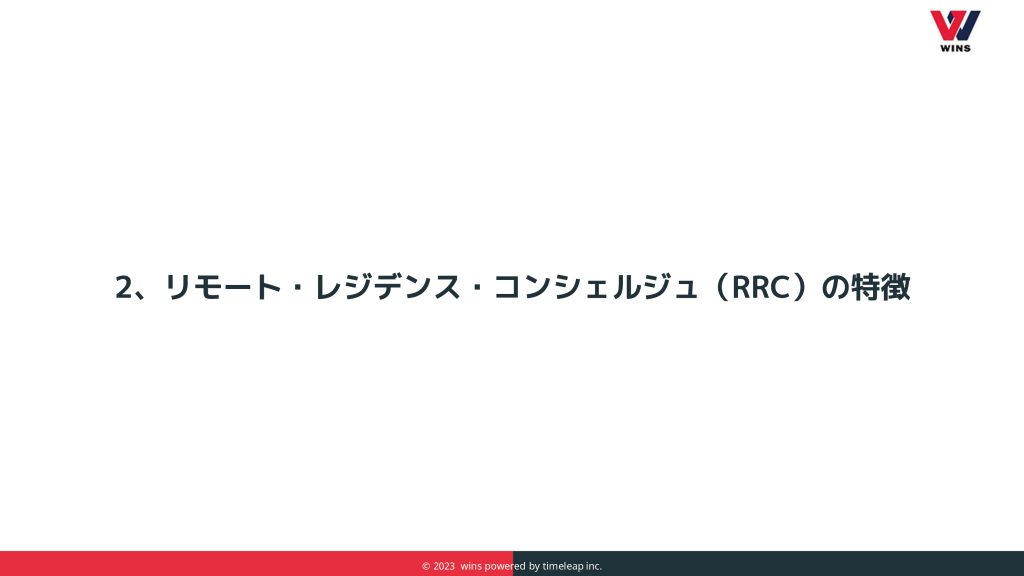 WINS

2、リモート・レジデンス・コンシェルジュ（RRC）の特徴

© 2023 wins powered by timeleap inc.